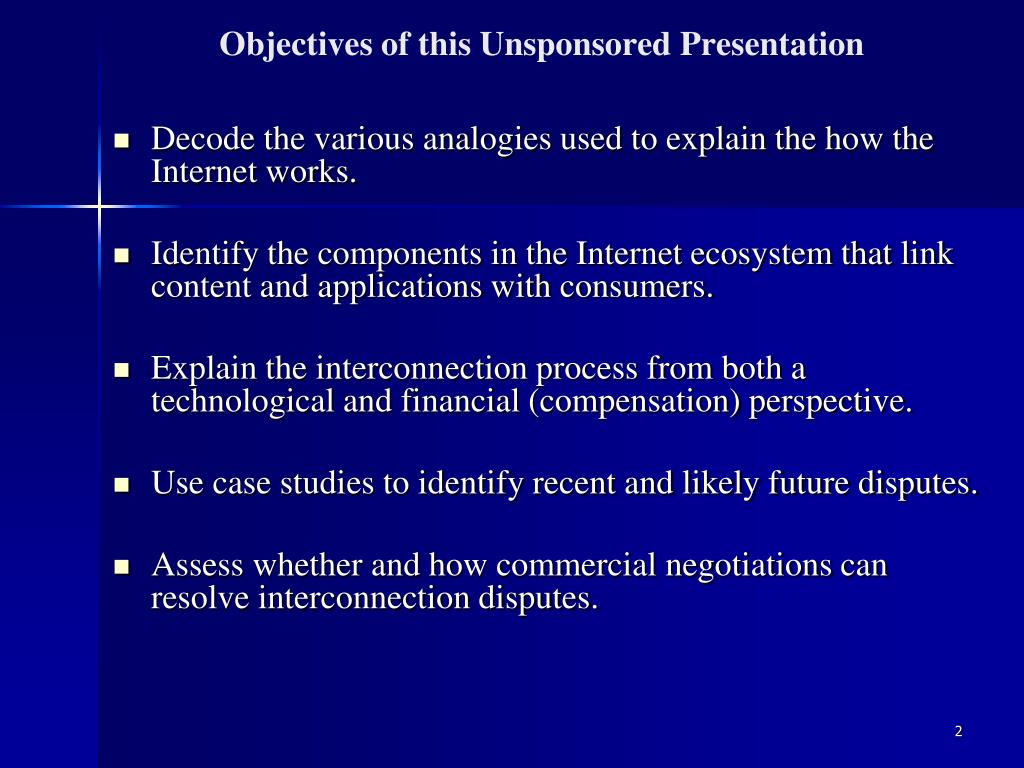 Objectives of this Unsponsored Presentation

- Decode the various analogies used to explain the how the Internet works.

- Identify the components in the Internet ecosystem that link content and applications with consumers.

- Explain the interconnection process from both a technological and financial (compensation) perspective.

- Use case studies to identify recent and likely future disputes.

- Assess whether and how commercial negotiations can resolve interconnection disputes.

2